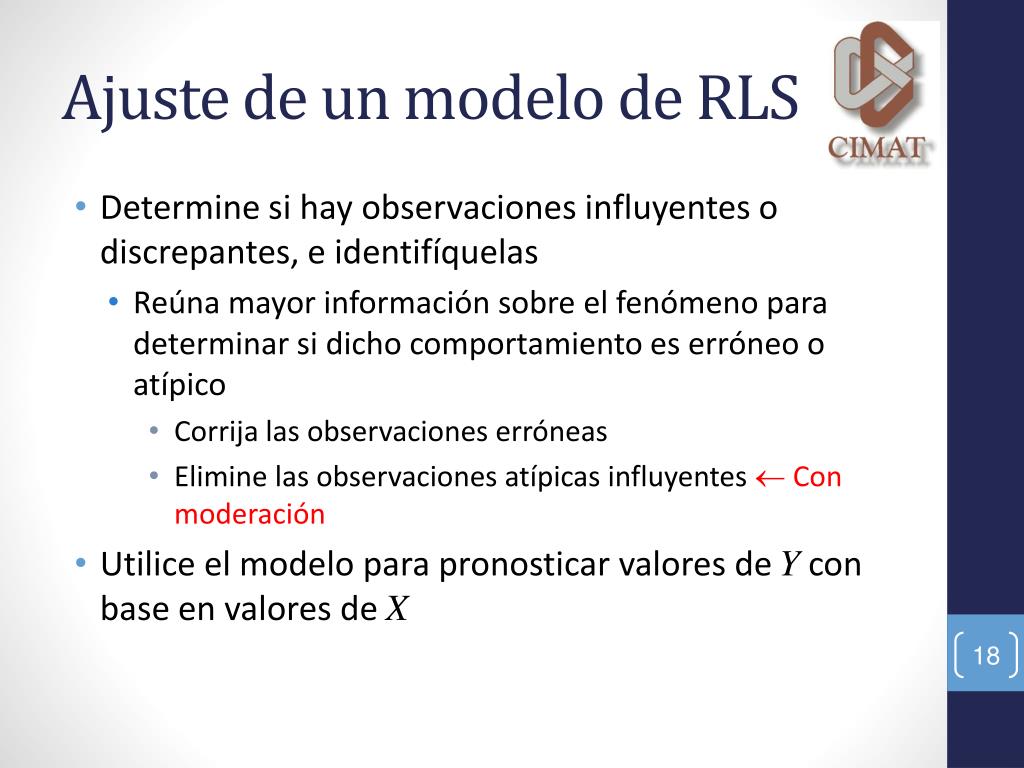 Ajuste de un modelo de RLS

CIMAT

• Determine si hay observaciones influyentes o discrepantes, e identifíquelas
  • Reúna mayor información sobre el fenómeno para determinar si dicho comportamiento es erróneo o atípico
    • Corrija las observaciones erróneas
    • Elimine las observaciones atípicas influyentes $\leftarrow$ Con moderación
• Utilice el modelo para pronosticar valores de $Y$ con base en valores de $X$

18